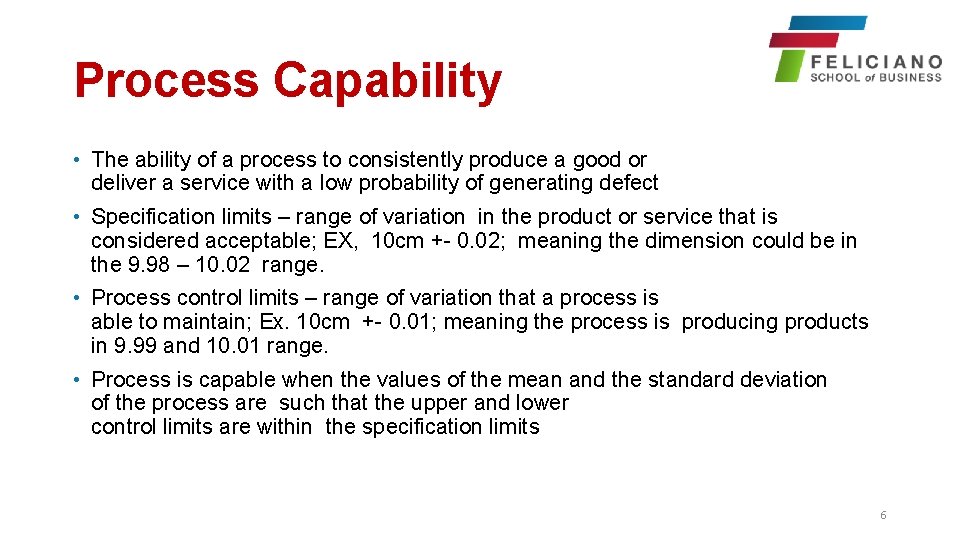 Process Capability

FELICIANO
SCHOOL of BUSINESS

• The ability of a process to consistently produce a good or deliver a service with a low probability of generating defect

• Specification limits – range of variation in the product or service that is considered acceptable; EX, 10cm +- 0.02; meaning the dimension could be in the 9.98 – 10.02 range.

• Process control limits – range of variation that a process is able to maintain; Ex. 10cm +- 0.01; meaning the process is producing products in 9.99 and 10.01 range.

• Process is capable when the values of the mean and the standard deviation of the process are such that the upper and lower control limits are within the specification limits

6